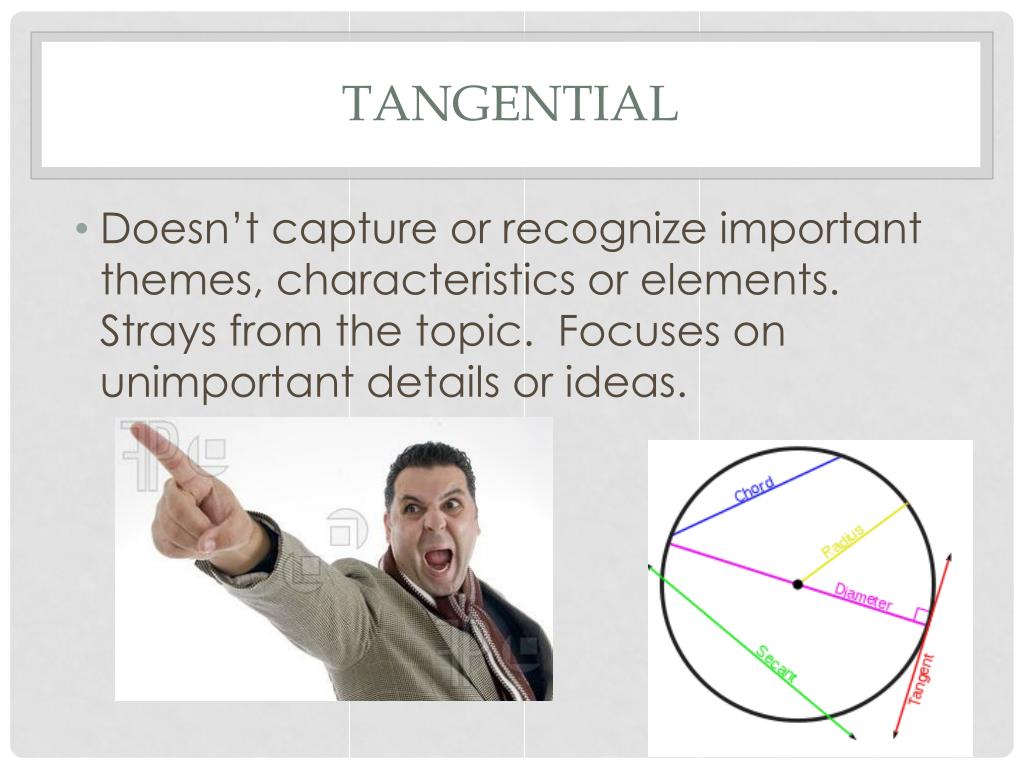 TANGENTIAL

• Doesn't capture or recognize important themes, characteristics or elements. Strays from the topic. Focuses on unimportant details or ideas.

Chord
Radius
Diameter
Secant
Tangent